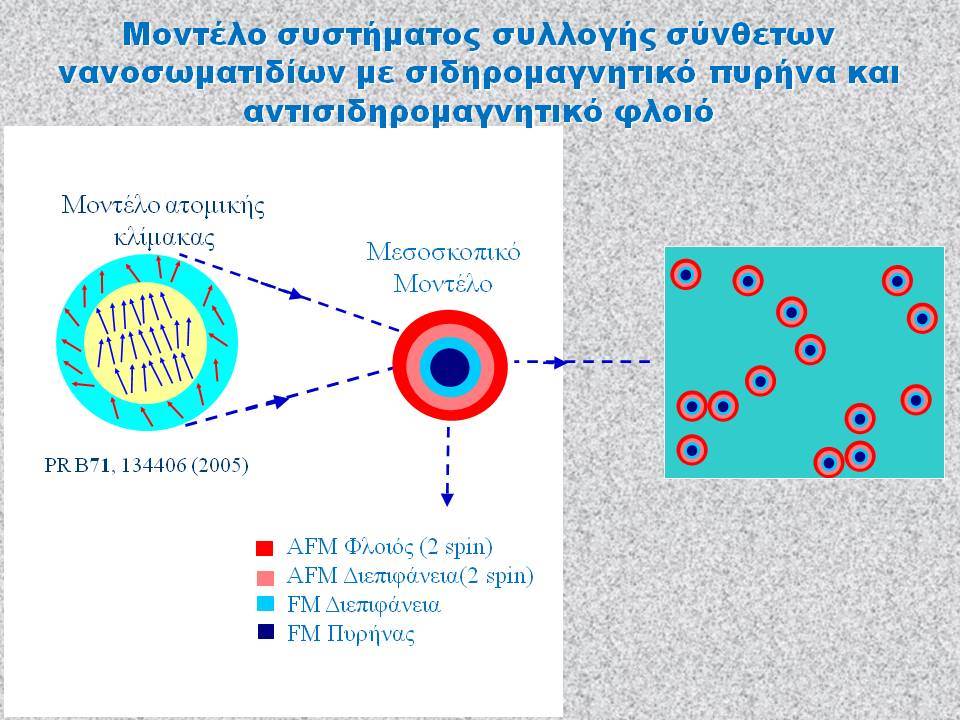 Μοντέλο συστήματος συλλογής σύνθετων νανοσωματιδίων με σιδηρομαγνητικό πυρήνα και αντισιδηρομαγνητικό φλοιό

Μοντέλο ατομικής κλίμακας

Μεσοσκοπικό Μοντέλο

PR B71, 134406 (2005)

AFM Φλοιός (2 spin)
AFM Διεπιφάνεια(2 spin)
FM Διεπιφάνεια
FM Πυρήνας